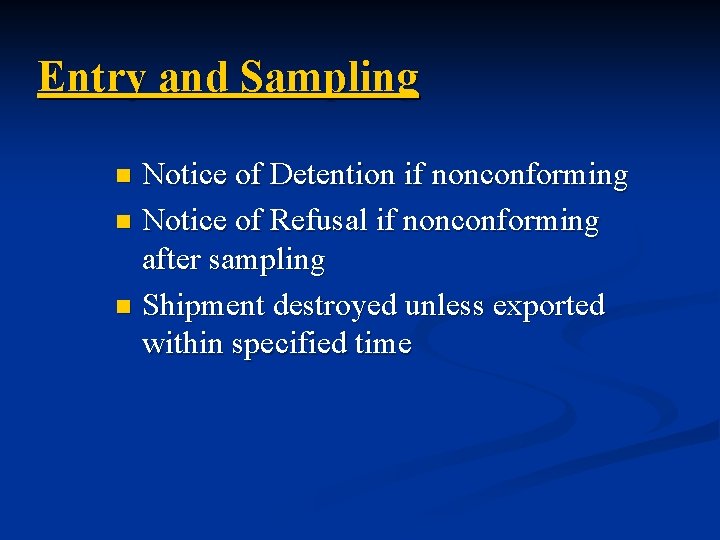 Entry and Sampling

- Notice of Detention if nonconforming
- Notice of Refusal if nonconforming after sampling
- Shipment destroyed unless exported within specified time